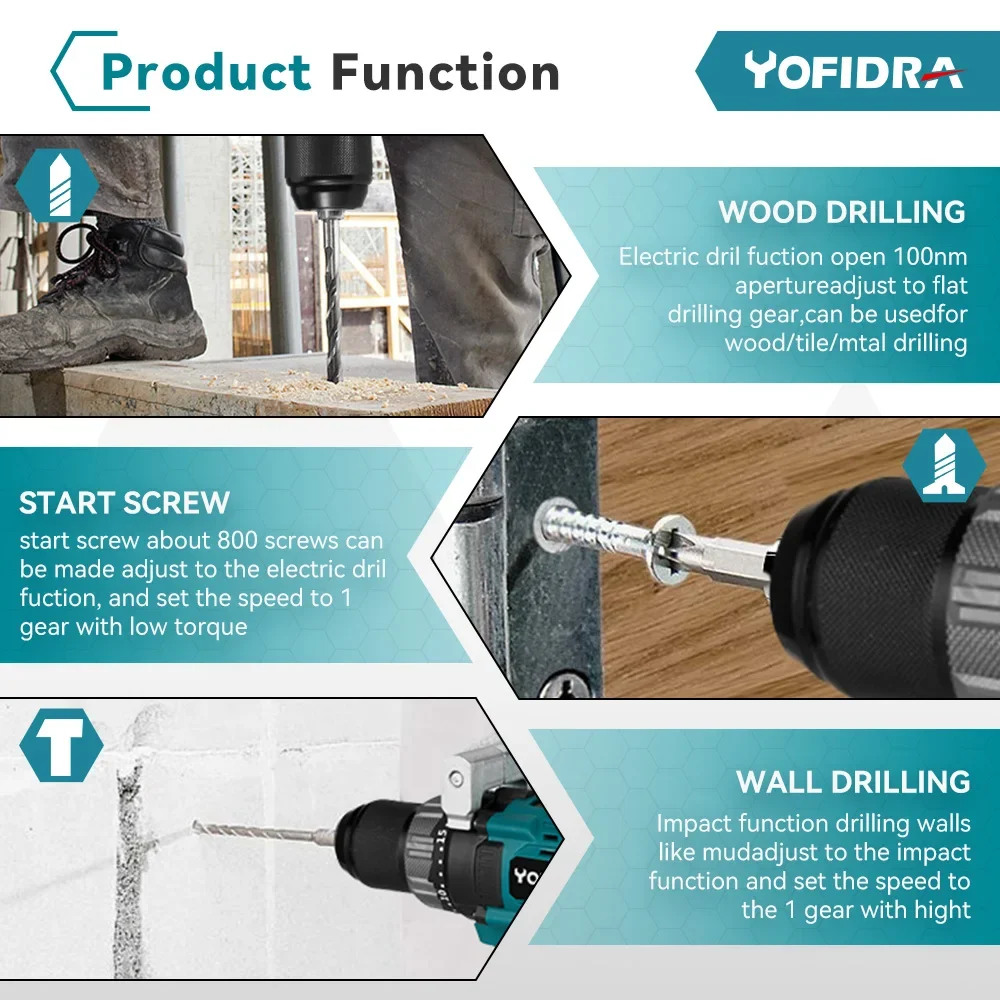 Product Function

YOFIDRA

WOOD DRILLING

Electric dril fuction open 100nm apertureadjust to flat drilling gear,can be usedfor wood/tile/mtal drilling

START SCREW

start screw about 800 screws can be made adjust to the electric dril fuction, and set the speed to 1 gear with low torque

WALL DRILLING

Impact function drilling walls like mudadjust to the impact function and set the speed to the 1 gear with hight

YO